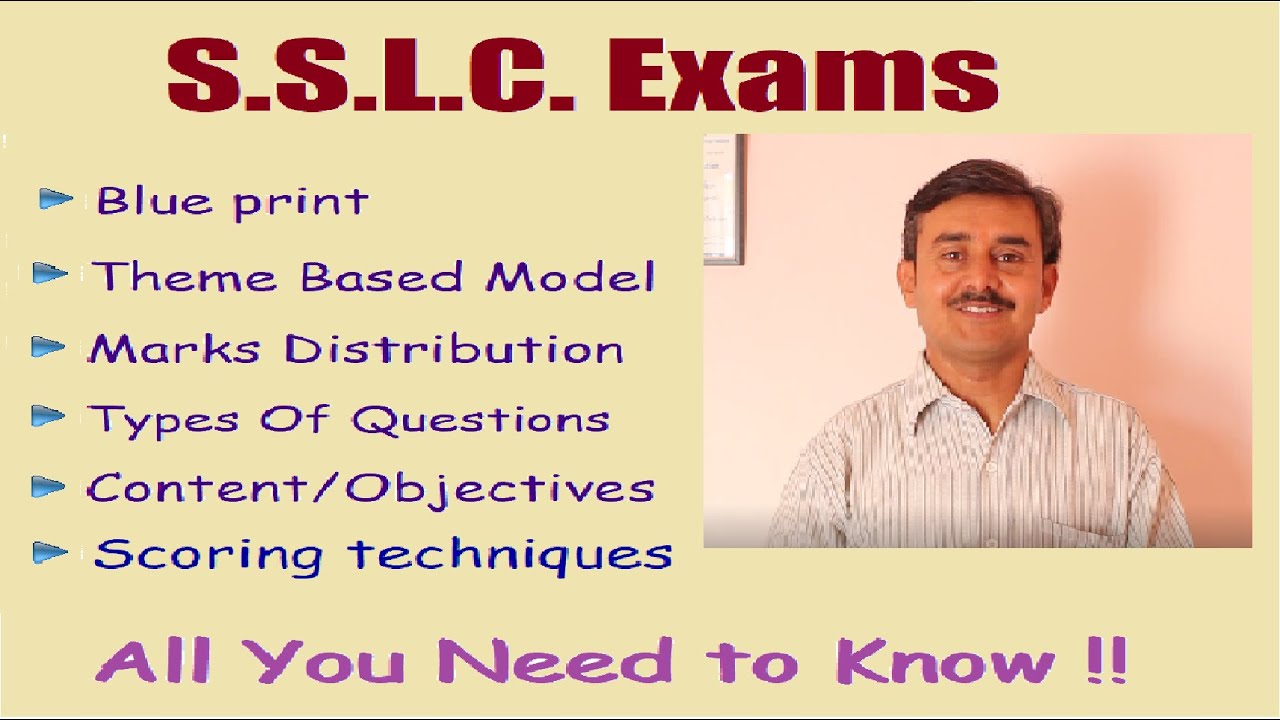 S.S.L.C. Exams

Blue print

Theme Based Model

Marks Distribution

Types Of Questions

Content/Objectives

Scoring techniques

All You Need to Know !!